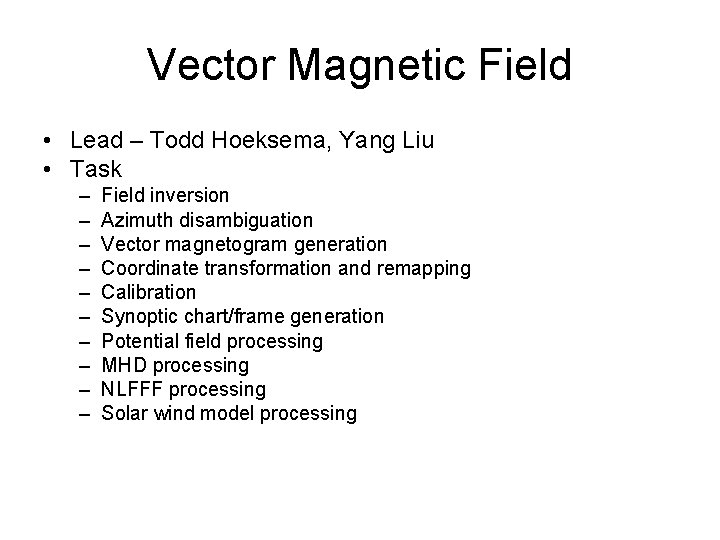 Vector Magnetic Field

• Lead – Todd Hoeksema, Yang Liu
• Task
– Field inversion
– Azimuth disambiguation
– Vector magnetogram generation
– Coordinate transformation and remapping
– Calibration
– Synoptic chart/frame generation
– Potential field processing
– MHD processing
– NLFFF processing
– Solar wind model processing